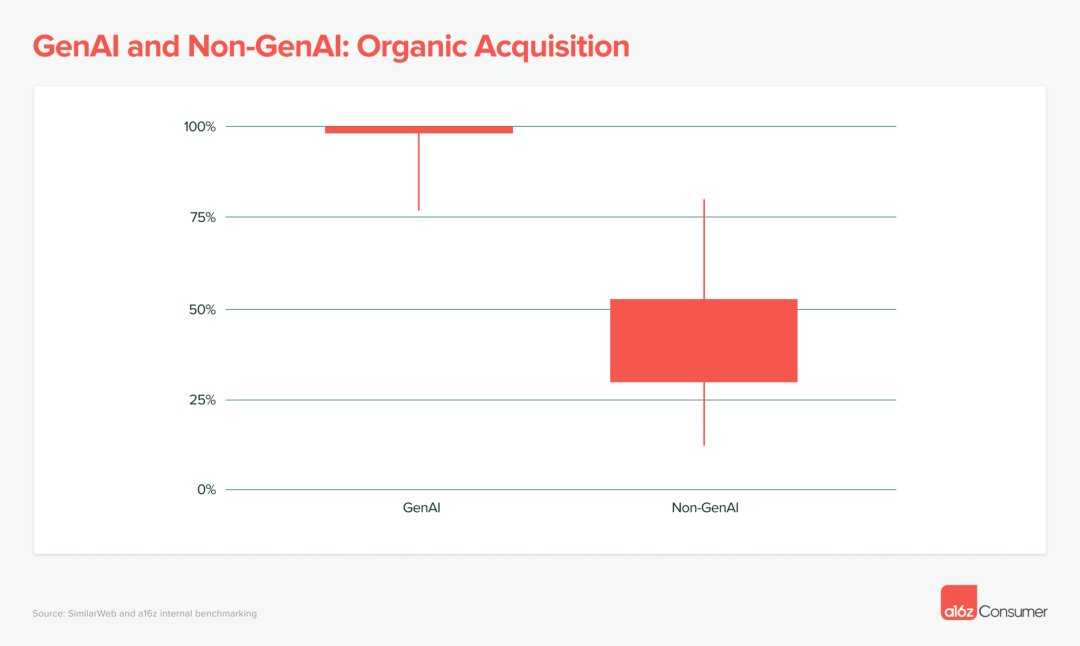 GenAI and Non-GenAI: Organic Acquisition

100%
75%
50%
25%
0%

GenAI
Non-GenAI

Source: SimilarWeb and a16z internal benchmarking

a16z Consumer